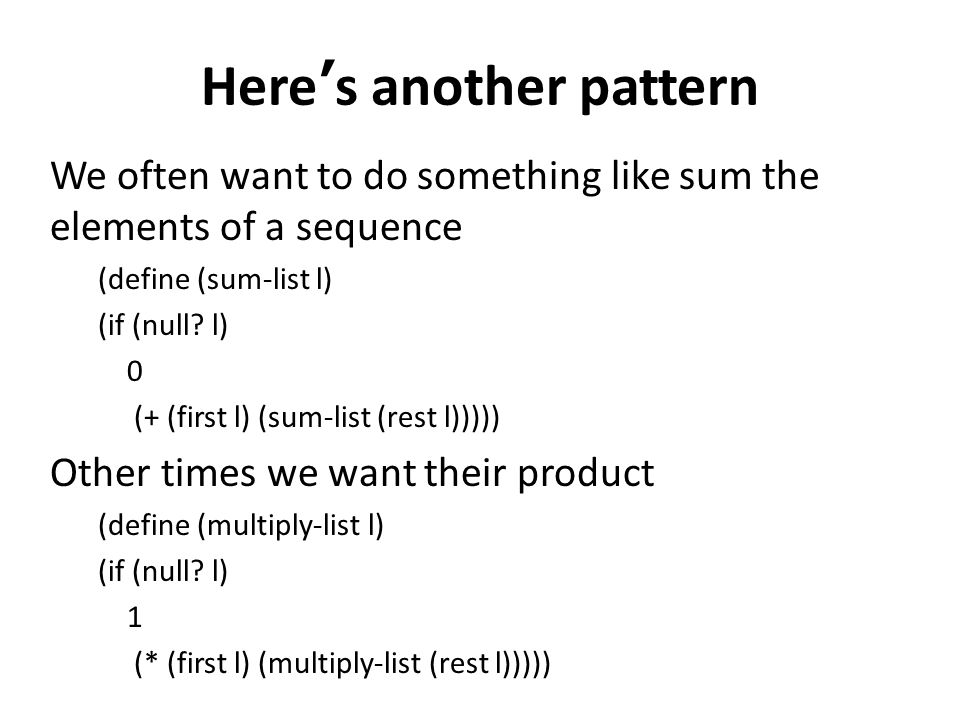 Here’s another pattern

We often want to do something like sum the elements of a sequence

(define (sum-list l)
(if (null? l)
0
(+ (first l) (sum-list (rest l)))))

Other times we want their product

(define (multiply-list l)
(if (null? l)
1
(* (first l) (multiply-list (rest l)))))